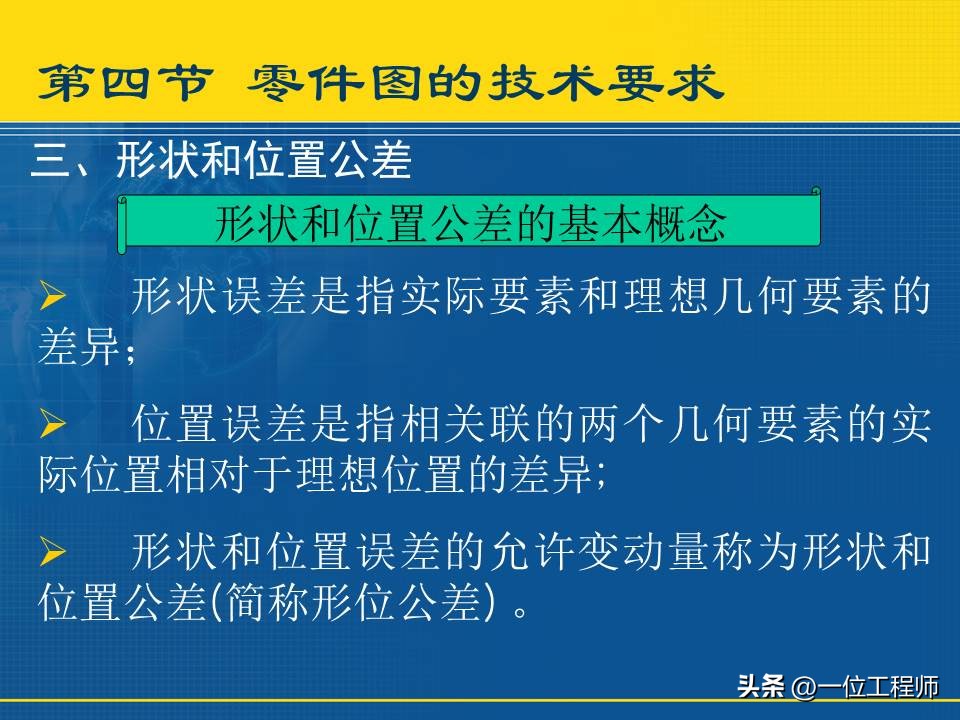 第四节 零件图的技术要求

三、形状和位置公差

形状和位置公差的基本概念

➢ 形状误差是指实际要素和理想几何要素的差异；

➢ 位置误差是指相关联的两个几何要素的实际位置相对于理想位置的差异;

➢ 形状和位置误差的允许变动量称为形状和位置公差(简称形位公差) 。

头条 @一位工程师